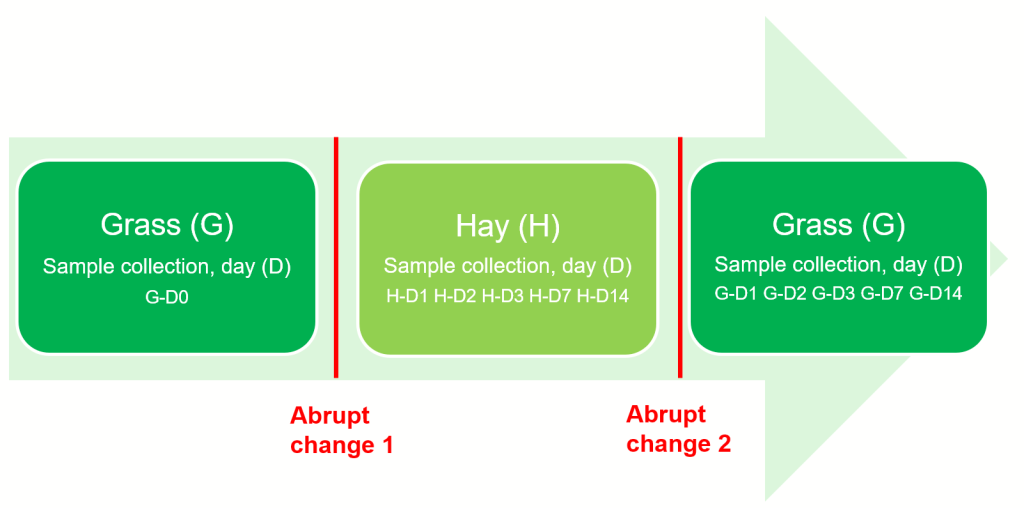 Grass (G)
Sample collection, day (D)
G-D0

Hay (H)
Sample collection, day (D)
H-D1 H-D2 H-D3 H-D7 H-D14

Grass (G)
Sample collection, day (D)
G-D1 G-D2 G-D3 G-D7 G-D14

Abrupt change 1

Abrupt change 2